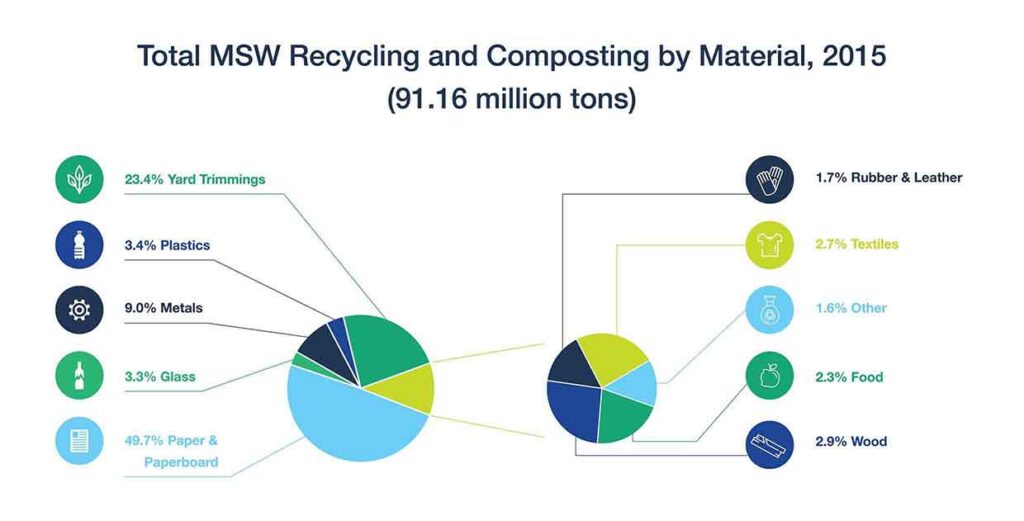 Total MSW Recycling and Composting by Material, 2015
(91.16 million tons)

23.4% Yard Trimmings

3.4% Plastics

9.0% Metals

3.3% Glass

49.7% Paper & Paperboard

1.7% Rubber & Leather

2.7% Textiles

1.6% Other

2.3% Food

2.9% Wood